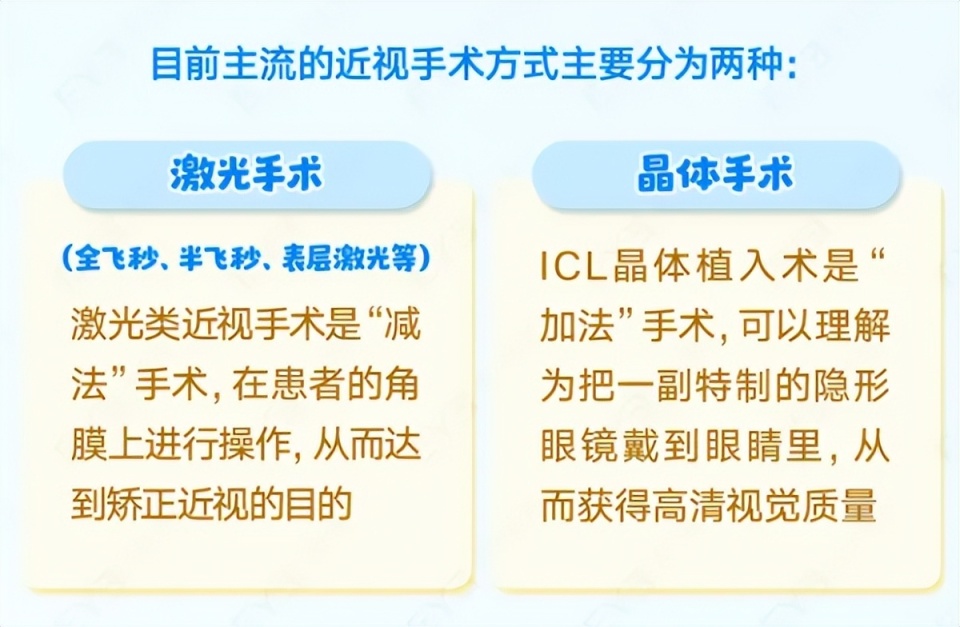 目前主流的近视手术方式主要分为两种:

激光手术

（全飞秒、半飞秒、表层激光等）

激光类近视手术是“减法”手术，在患者的角膜上进行操作，从而达到矫正近视的目的

晶体手术

ICL晶体植入术是“加法”手术，可以理解为把一副特制的隐形眼镜戴到眼睛里，从而获得高清视觉质量